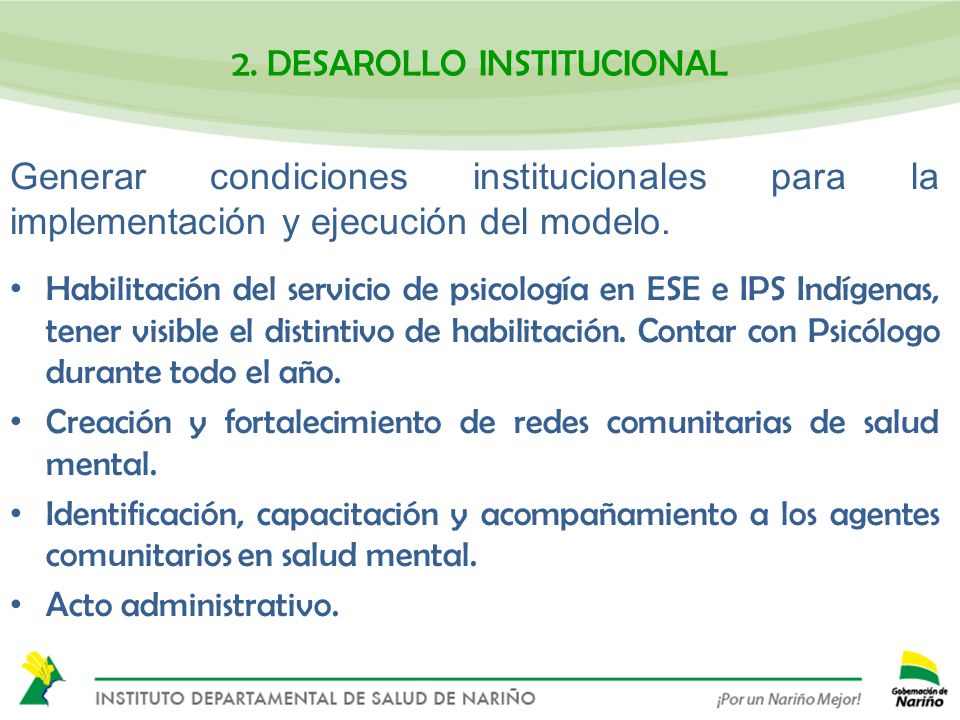 2. DESAROLLO INSTITUCIONAL

Generar condiciones institucionales para la implementación y ejecución del modelo.

• Habilitación del servicio de psicología en ESE e IPS Indígenas, tener visible el distintivo de habilitación. Contar con Psicólogo durante todo el año.
• Creación y fortalecimiento de redes comunitarias de salud mental.
• Identificación, capacitación y acompañamiento a los agentes comunitarios en salud mental.
• Acto administrativo.

INSTITUTO DEPARTAMENTAL DE SALUD DE NARIÑO

¡Por un Nariño Mejor!

Gobernación de Nariño